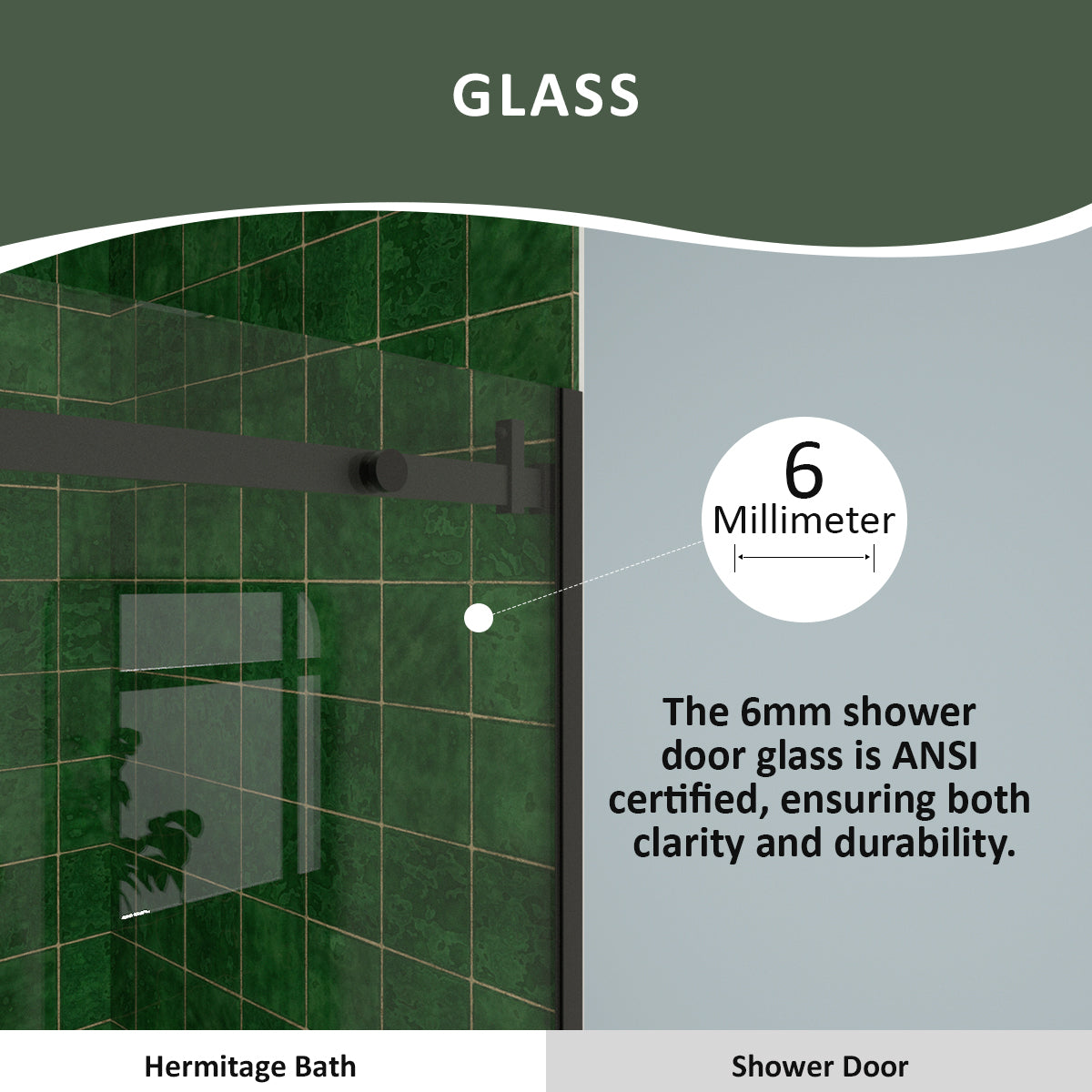 GLASS

6
Millimeter

The 6mm shower door glass is ANSI certified, ensuring both clarity and durability.

Hermitage Bath

Shower Door